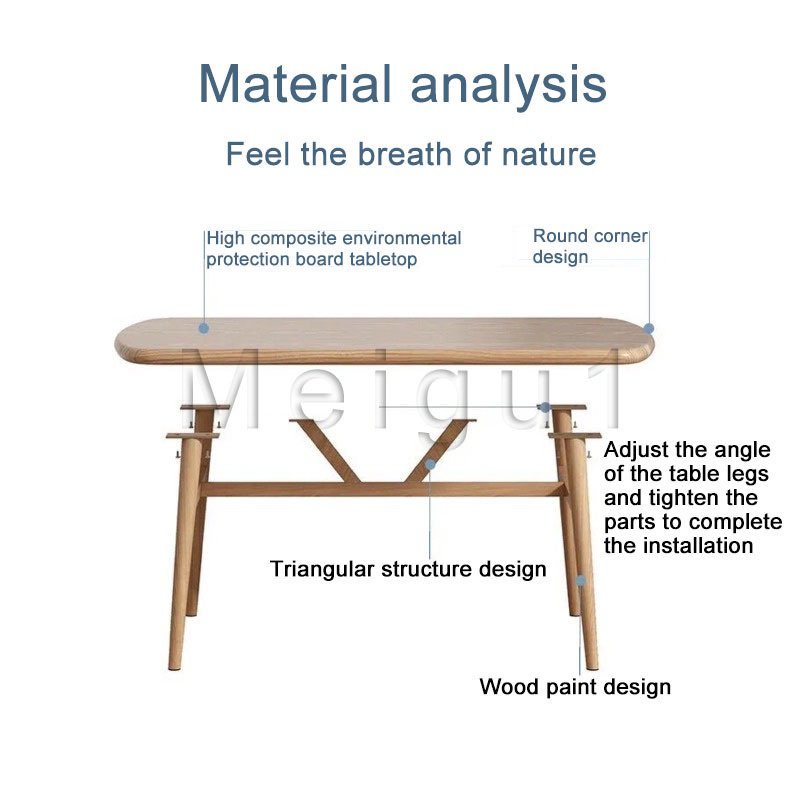 Material analysis

Feel the breath of nature

High composite environmental protection board tabletop

Round corner design

Meigu1

Adjust the angle of the table legs and tighten the parts to complete the installation

Triangular structure design

Wood paint design